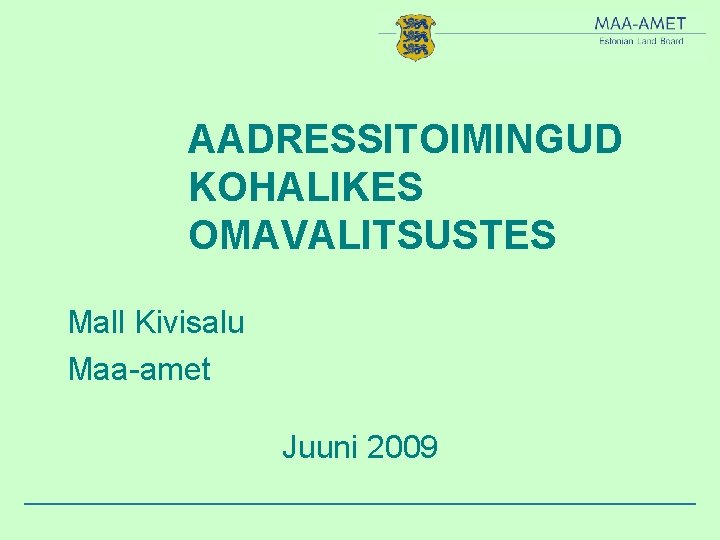 MAA-AMET
Estonian Land Board

AADRESSITOIMINGUD KOHALIKES OMAVALITSUSTES

Mall Kivisalu

Maa-amet

Juuni 2009